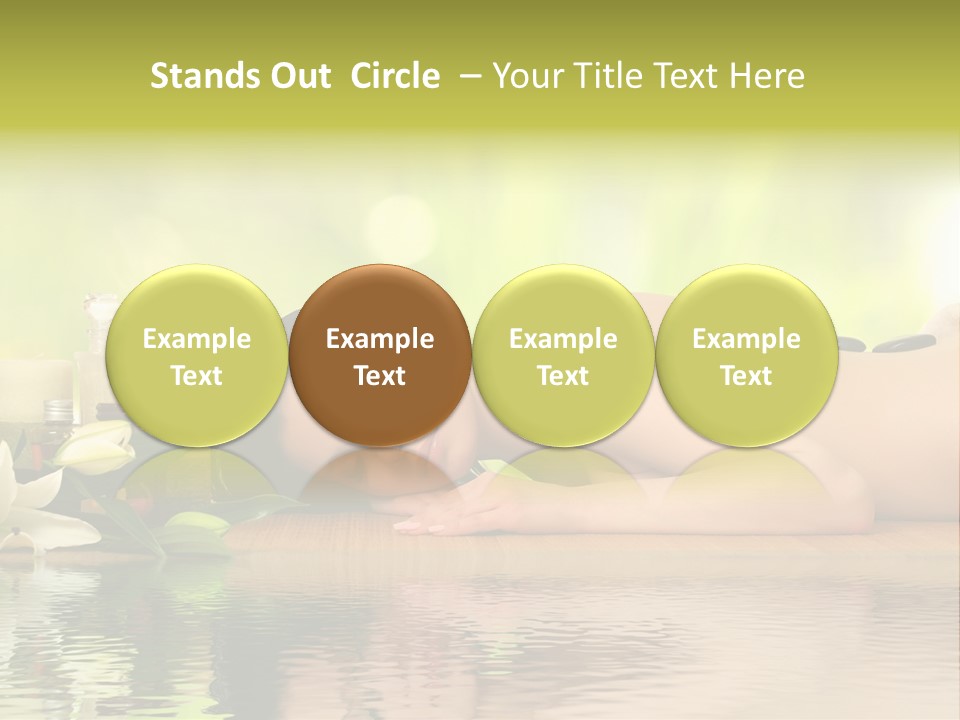 Stands Out Circle – Your Title Text Here

Example Text

Example Text

Example Text

Example Text